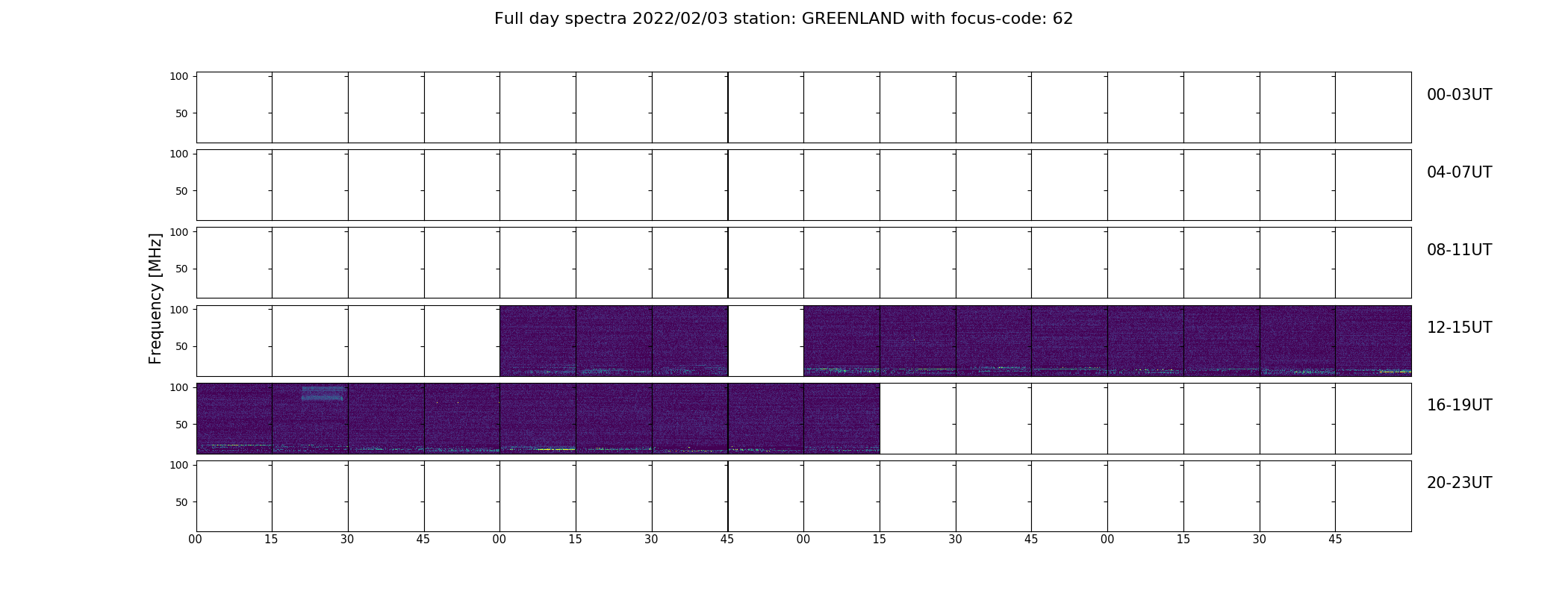 Full day spectra 2022/02/03 station: GREENLAND with focus-code: 62

Frequency [MHz]

100
50
00-03UT

100
50
04-07UT

100
50
08-11UT

100
50
12-15UT

100
50
16-19UT

100
50
20-23UT

00 15 30 45 00 15 30 45 00 15 30 45 00 15 30 45